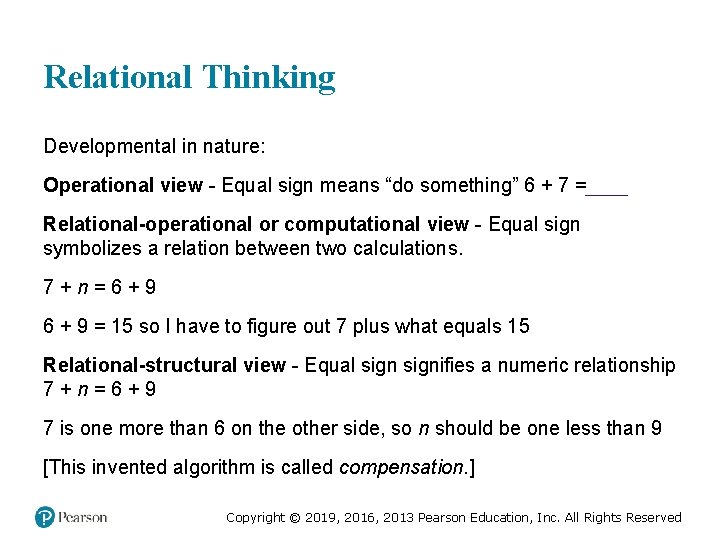 Relational Thinking

Developmental in nature:

Operational view - Equal sign means “do something” $6 + 7 =$____

Relational-operational or computational view - Equal sign symbolizes a relation between two calculations.

$7 + n = 6 + 9$

$6 + 9 = 15$ so I have to figure out 7 plus what equals 15

Relational-structural view - Equal sign signifies a numeric relationship $7 + n = 6 + 9$

7 is one more than 6 on the other side, so $n$ should be one less than 9

[This invented algorithm is called compensation.]

Pearson

Copyright © 2019, 2016, 2013 Pearson Education, Inc. All Rights Reserved